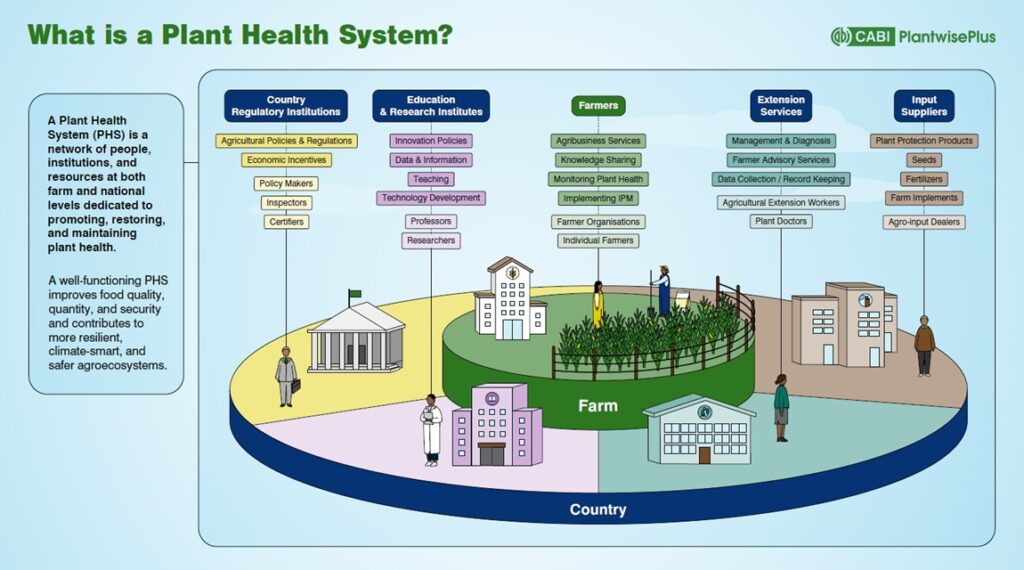 What is a Plant Health System?

CABI PlantwisePlus

A Plant Health System (PHS) is a network of people, institutions, and resources at both farm and national levels dedicated to promoting, restoring, and maintaining plant health.

A well-functioning PHS improves food quality, quantity, and security and contributes to more resilient, climate-smart, and safer agroecosystems.

Country Regulatory Institutions

Agricultural Policies & Regulations
Economic Incentives
Policy Makers
Inspectors
Certifiers

Education & Research Institutes

Innovation Policies
Data & Information
Teaching
Technology Development
Professors
Researchers

Farmers

Agribusiness Services
Knowledge Sharing
Monitoring Plant Health
Implementing IPM
Farmer Organisations
Individual Farmers

Extension Services

Management & Diagnosis
Farmer Advisory Services
Data Collection / Record Keeping
Agricultural Extension Workers
Plant Doctors

Input Suppliers

Plant Protection Products
Seeds
Fertilizers
Farm Implements
Agro-input Dealers

Farm

Country